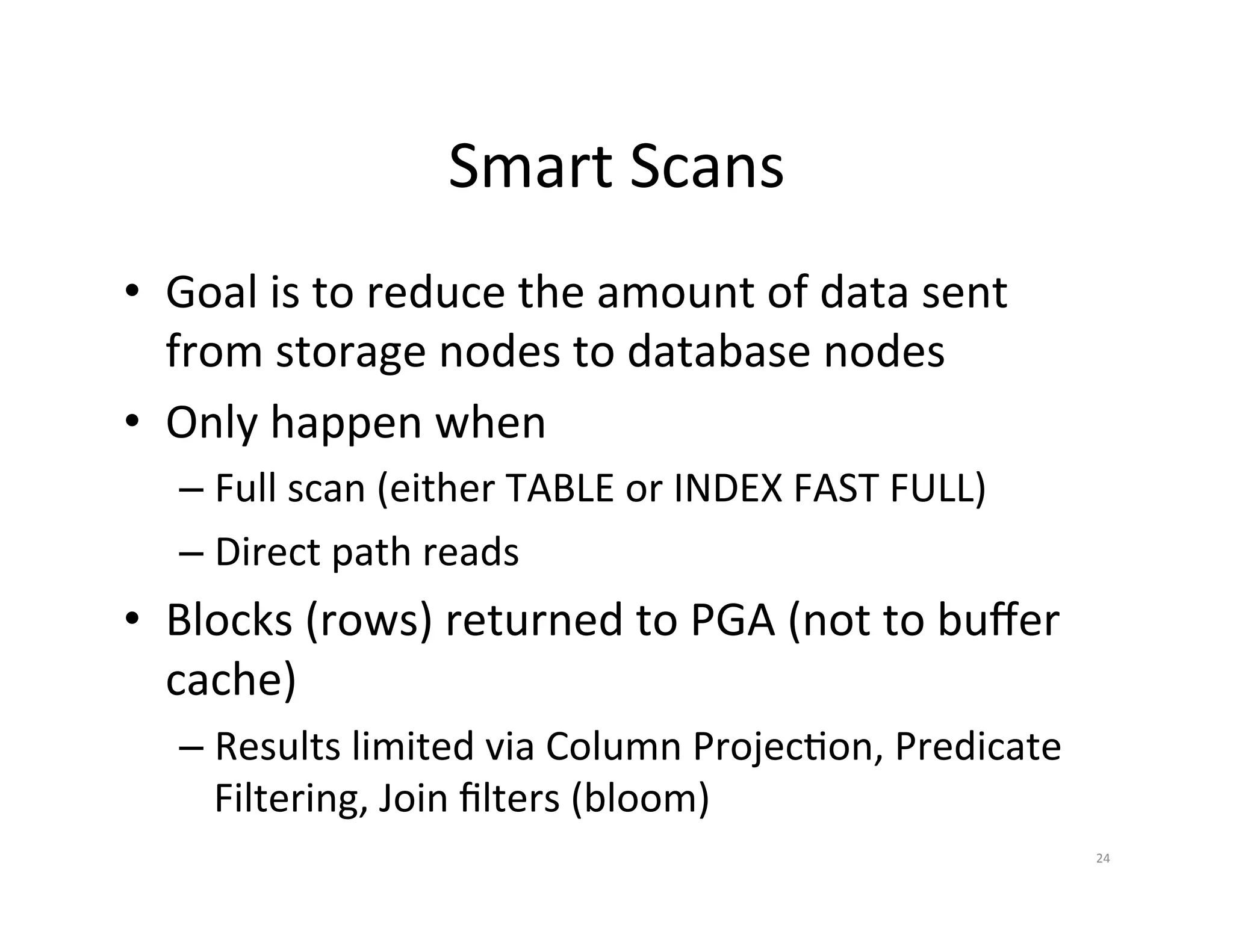 Smart Scans

• Goal is to reduce the amount of data sent from storage nodes to database nodes
• Only happen when
– Full scan (either TABLE or INDEX FAST FULL)
– Direct path reads
• Blocks (rows) returned to PGA (not to buffer cache)
– Results limited via Column Projection, Predicate Filtering, Join filters (bloom)

24